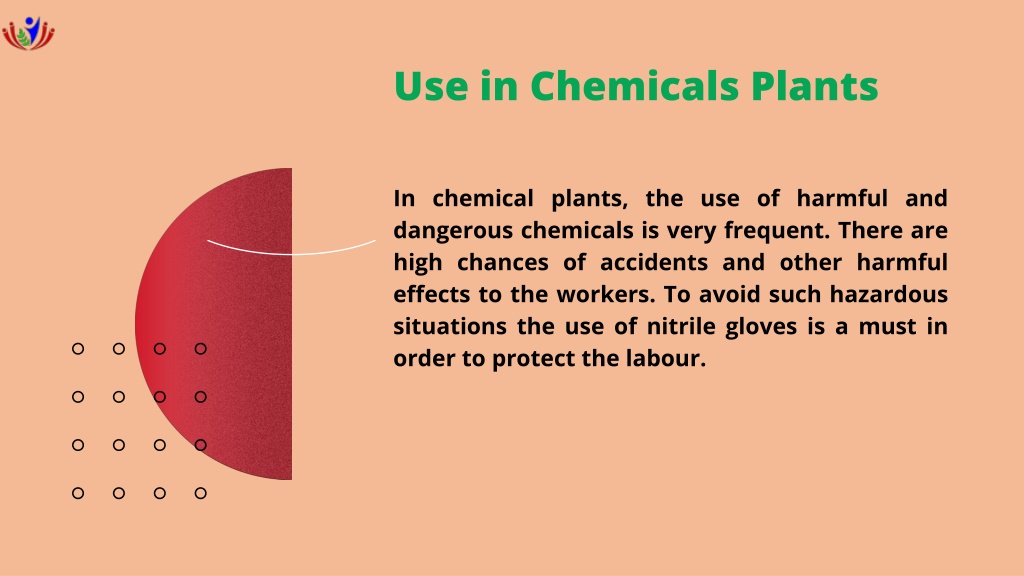 Use in Chemicals Plants

In chemical plants, the use of harmful and dangerous chemicals is very frequent. There are high chances of accidents and other harmful effects to the workers. To avoid such hazardous situations the use of nitrile gloves is a must in order to protect the labour.